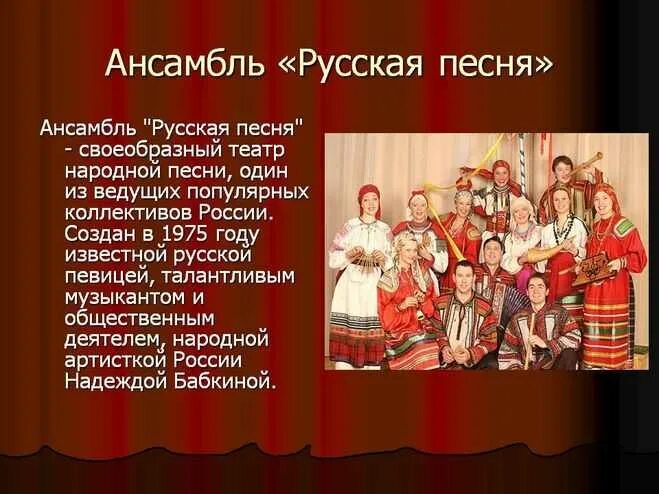 Ансамбль «Русская песня»

Ансамбль "Русская песня" - своеобразный театр народной песни, один из ведущих популярных коллективов России. Создан в 1975 году известной русской певицей, талантливым музыкантом и общественным деятелем, народной артисткой России Надеждой Бабкиной.